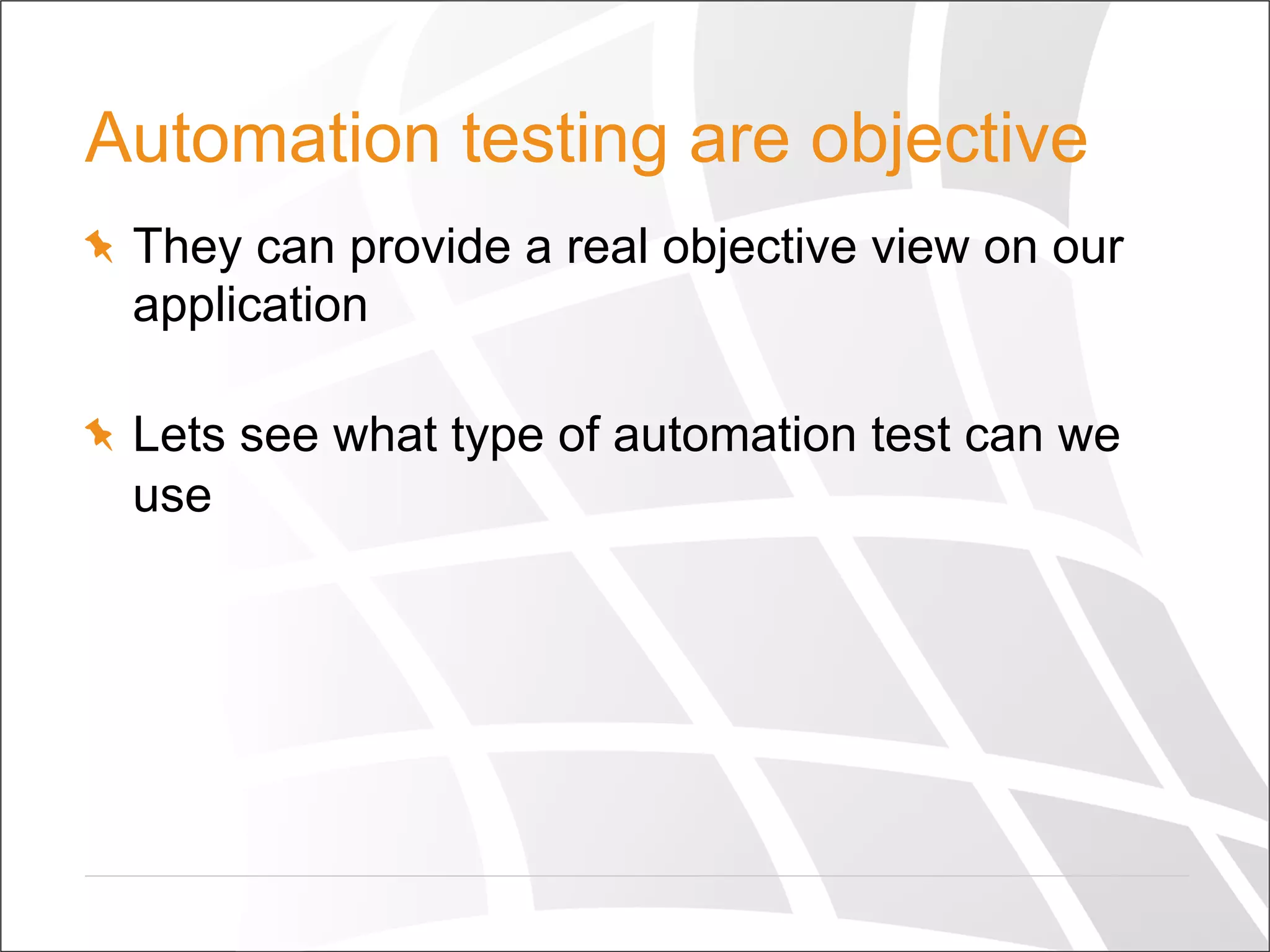 Automation testing are objective

They can provide a real objective view on our application

Lets see what type of automation test can we use